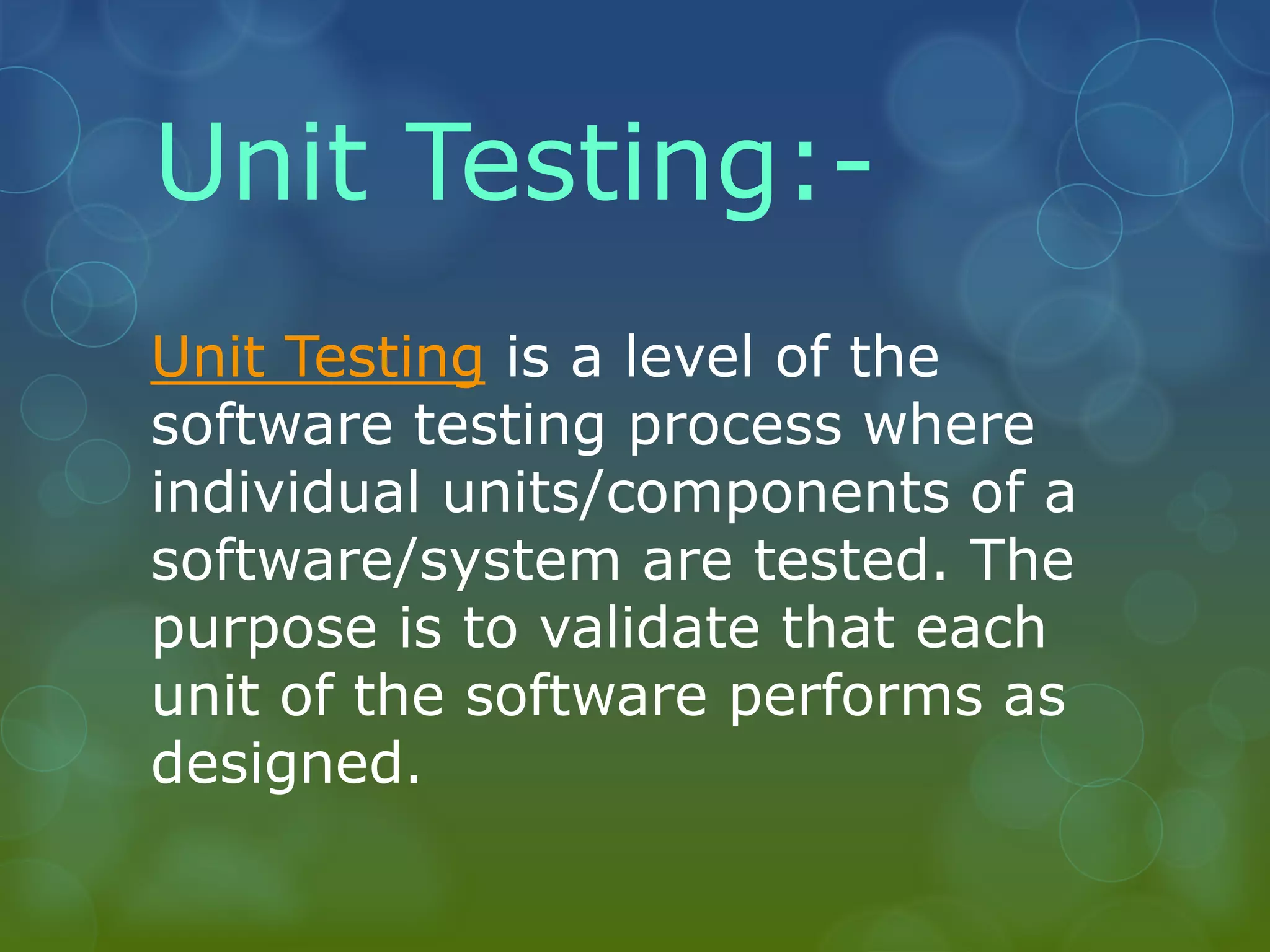 Unit Testing:-

Unit Testing is a level of the software testing process where individual units/components of a software/system are tested. The purpose is to validate that each unit of the software performs as designed.